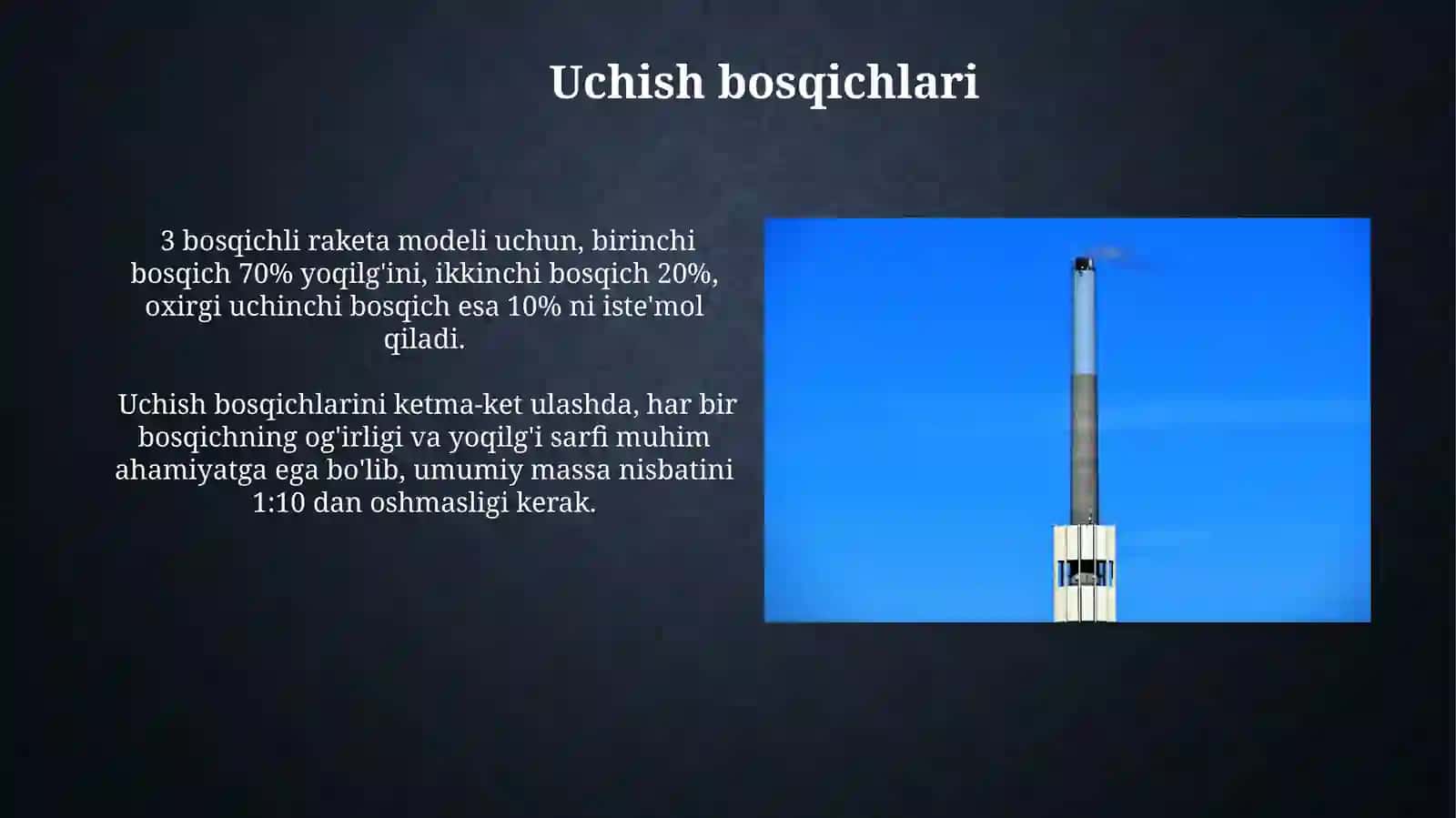 Uchish bosqichlari

3 bosqichli raketa modeli uchun, birinchi bosqich 70% yoqilg'ini, ikkinchi bosqich 20%, oxirgi uchinchi bosqich esa 10% ni iste'mol qiladi.

Uchish bosqichlarini ketma-ket ulashda, har bir bosqichning og'irligi va yoqilg'i sarfi muhim ahamiyatga ega bo'lib, umumiy massa nisbatini 1:10 dan oshmasligi kerak.